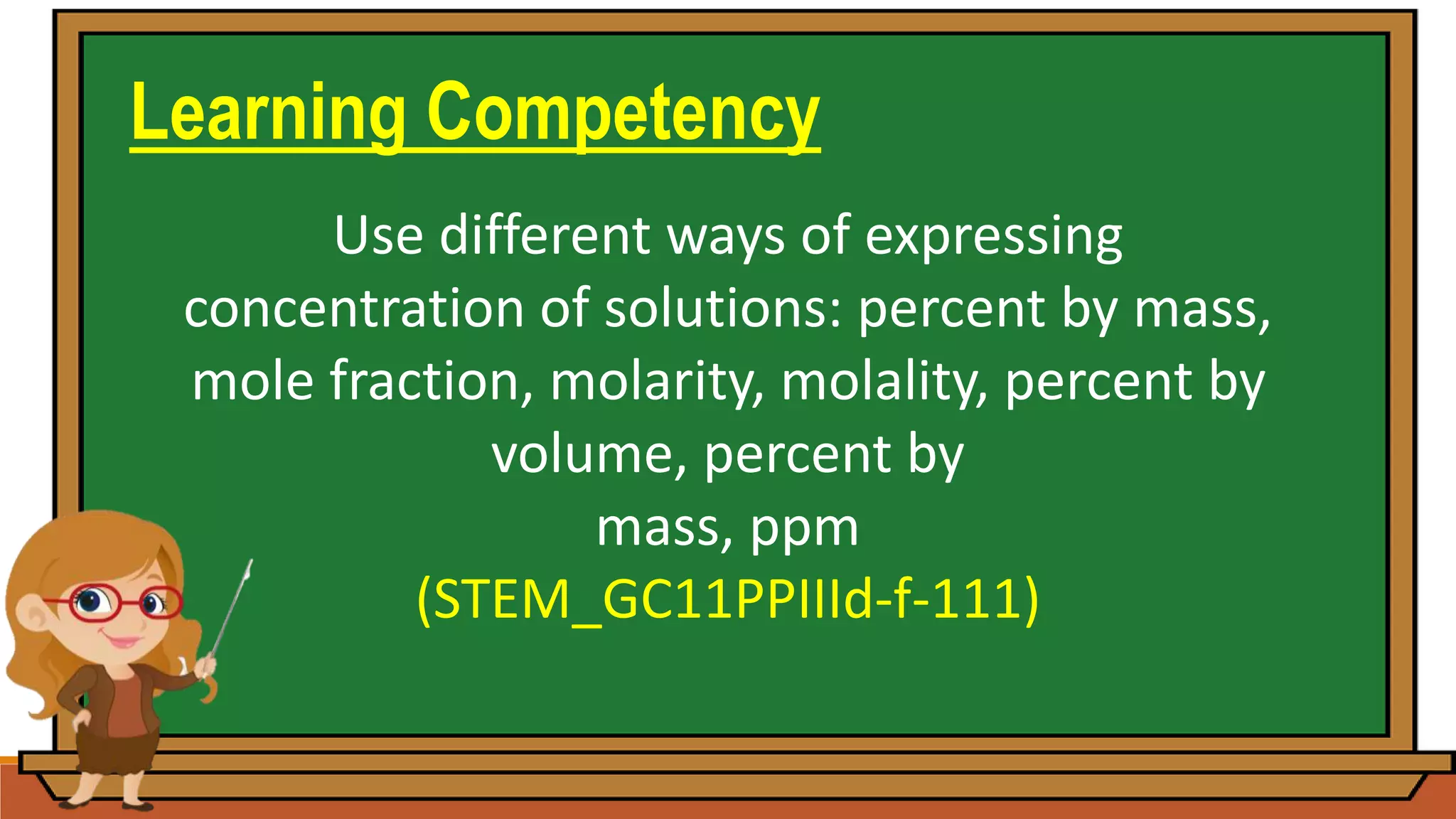 Learning Competency

Use different ways of expressing concentration of solutions: percent by mass, mole fraction, molarity, molality, percent by volume, percent by mass, ppm
(STEM_GC11PPIIId-f-111)